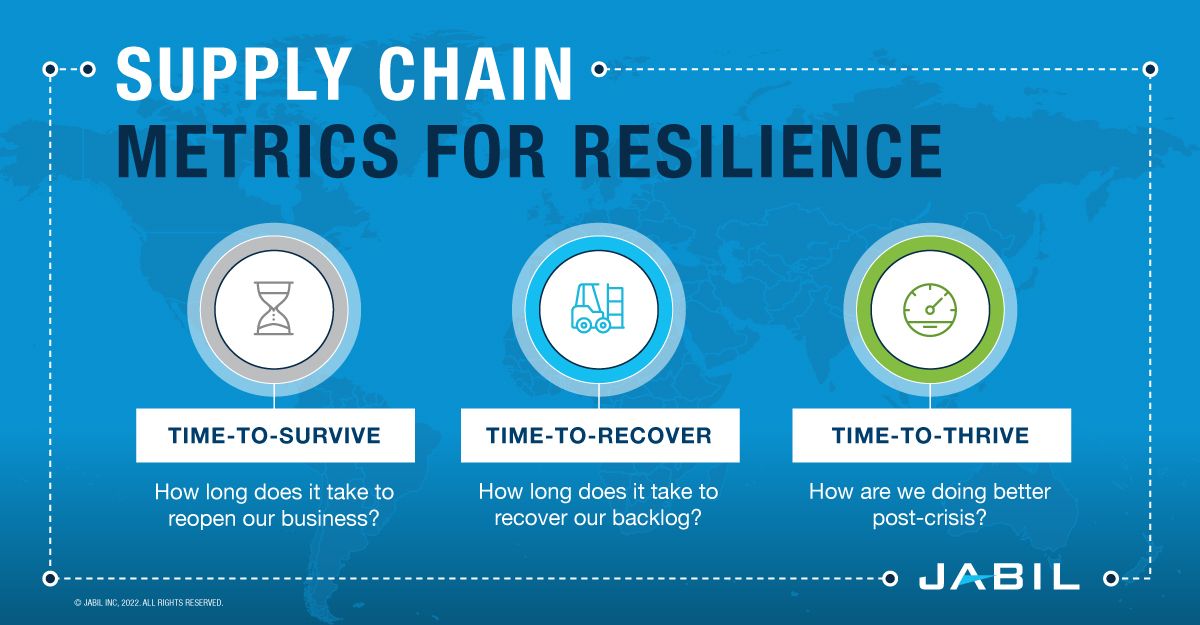 SUPPLY CHAIN
METRICS FOR RESILIENCE

TIME-TO-SURVIVE

How long does it take to reopen our business?

TIME-TO-RECOVER

How long does it take to recover our backlog?

TIME-TO-THRIVE

How are we doing better post-crisis?

JABIL

© JABIL INC, 2022. ALL RIGHTS RESERVED.